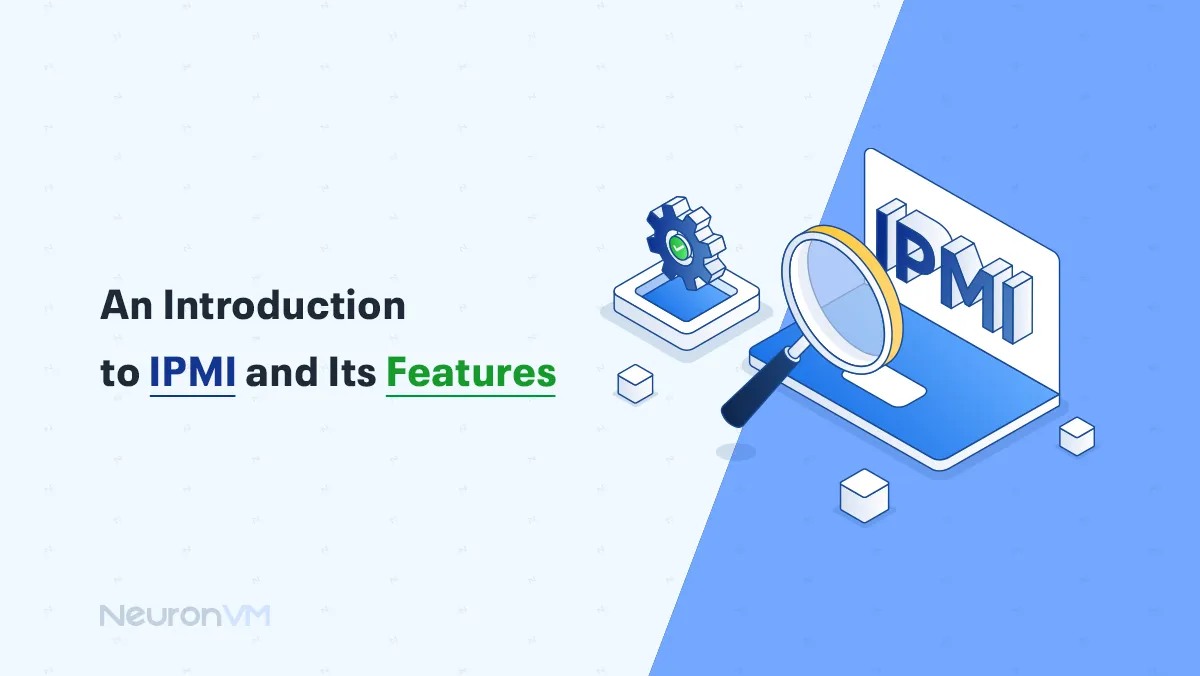 An Introduction to IPMI and Its Features

IPMI

NeuronVM